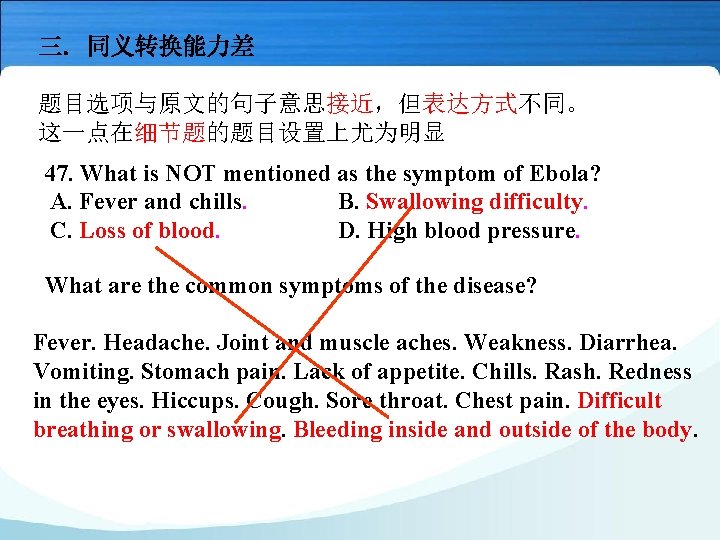 三. 同义转换能力差

题目选项与原文的句子意思接近，但表达方式不同。
这一点在细节题的题目设置上尤为明显

47. What is NOT mentioned as the symptom of Ebola?
A. Fever and chills.
B. Swallowing difficulty.
C. Loss of blood.
D. High blood pressure.

What are the common symptoms of the disease?

Fever. Headache. Joint and muscle aches. Weakness. Diarrhea. Vomiting. Stomach pain. Lack of appetite. Chills. Rash. Redness in the eyes. Hiccups. Cough. Sore throat. Chest pain. Difficult breathing or swallowing. Bleeding inside and outside of the body.